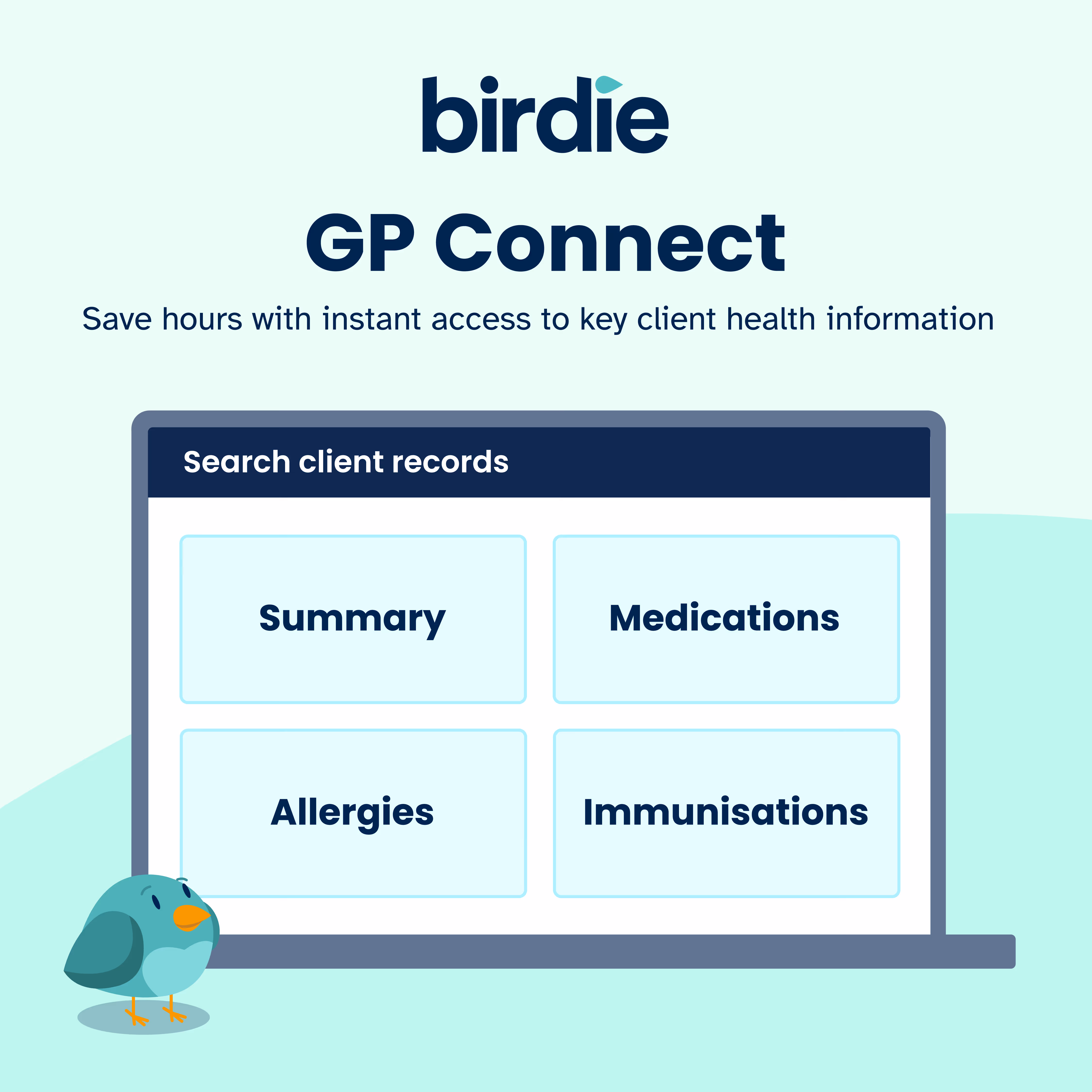 birdie

GP Connect

Save hours with instant access to key client health information

Search client records

Summary

Medications

Allergies

Immunisations